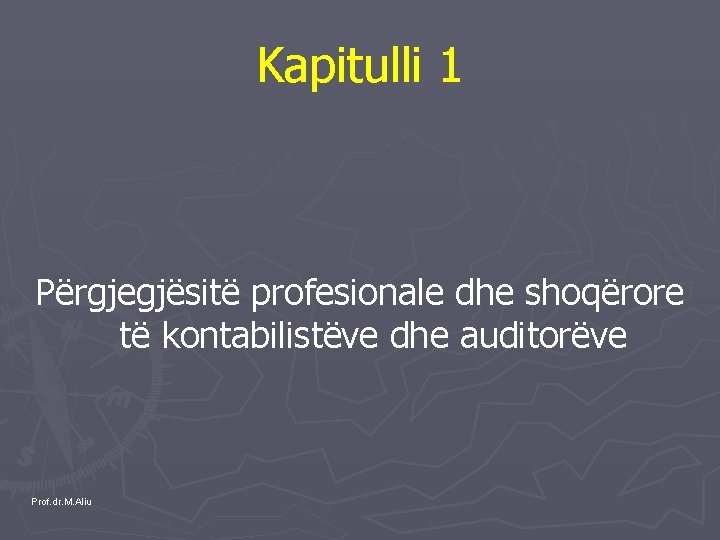 Kapitulli 1

Përgjegjësitë profesionale dhe shoqërore të kontabilistëve dhe auditorëve

Prof.dr.M.Aliu